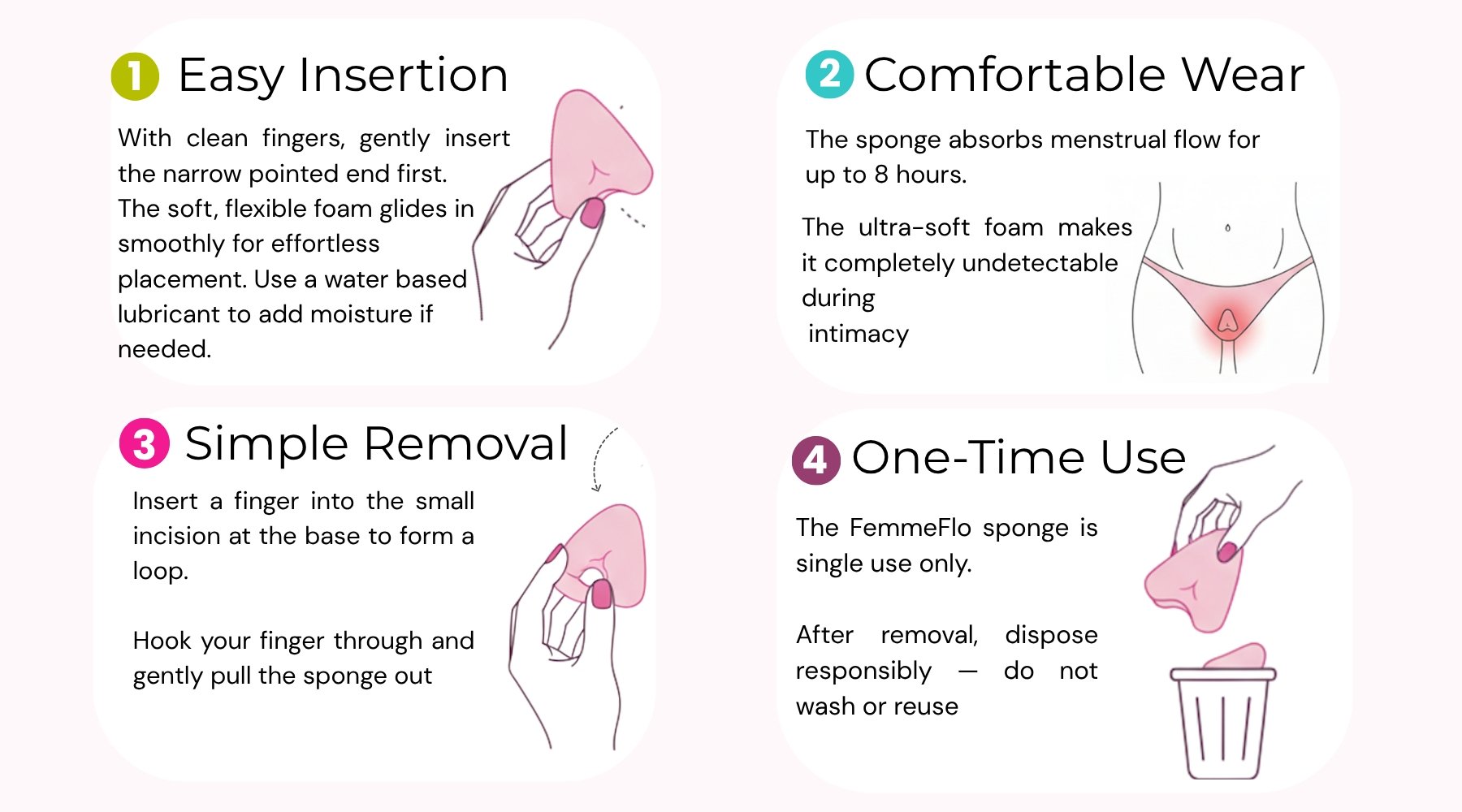 1 Easy Insertion

With clean fingers, gently insert the narrow pointed end first. The soft, flexible foam glides in smoothly for effortless placement. Use a water based lubricant to add moisture if needed.

2 Comfortable Wear

The sponge absorbs menstrual flow for up to 8 hours.

The ultra-soft foam makes it completely undetectable during intimacy

3 Simple Removal

Insert a finger into the small incision at the base to form a loop.

Hook your finger through and gently pull the sponge out

4 One-Time Use

The FemmeFlo sponge is single use only.

After removal, dispose responsibly — do not wash or reuse